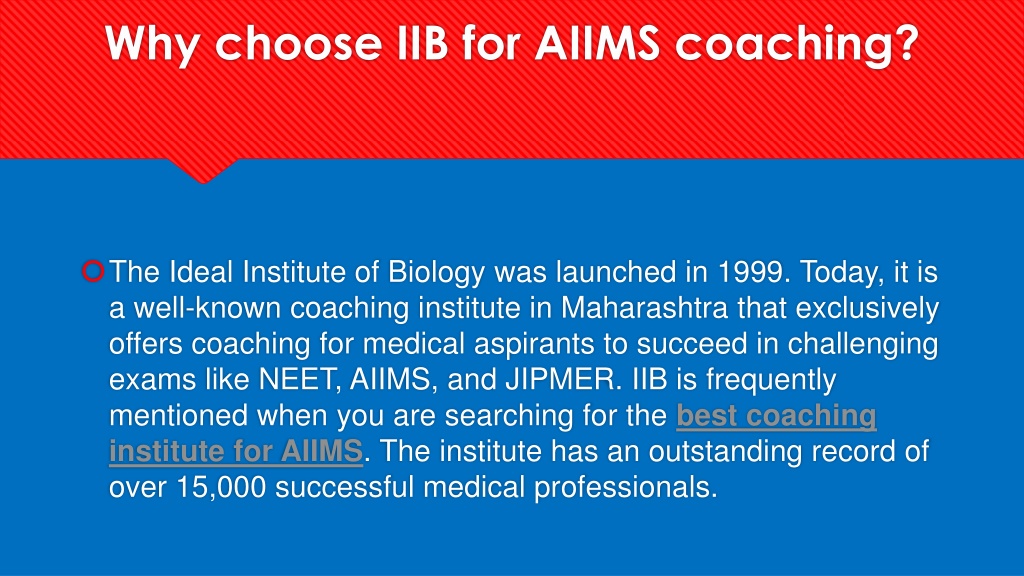 Why choose IIB for AIIMS coaching?

The Ideal Institute of Biology was launched in 1999. Today, it is a well-known coaching institute in Maharashtra that exclusively offers coaching for medical aspirants to succeed in challenging exams like NEET, AIIMS, and JIPMER. IIB is frequently mentioned when you are searching for the best coaching institute for AIIMS. The institute has an outstanding record of over 15,000 successful medical professionals.